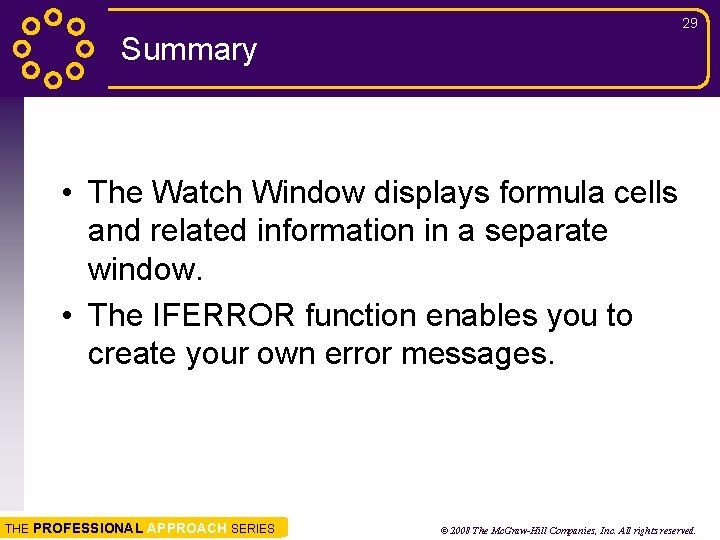 29

Summary

• The Watch Window displays formula cells and related information in a separate window.

• The IFERROR function enables you to create your own error messages.

THE PROFESSIONAL APPROACH SERIES

© 2008 The McGraw-Hill Companies, Inc. All rights reserved.